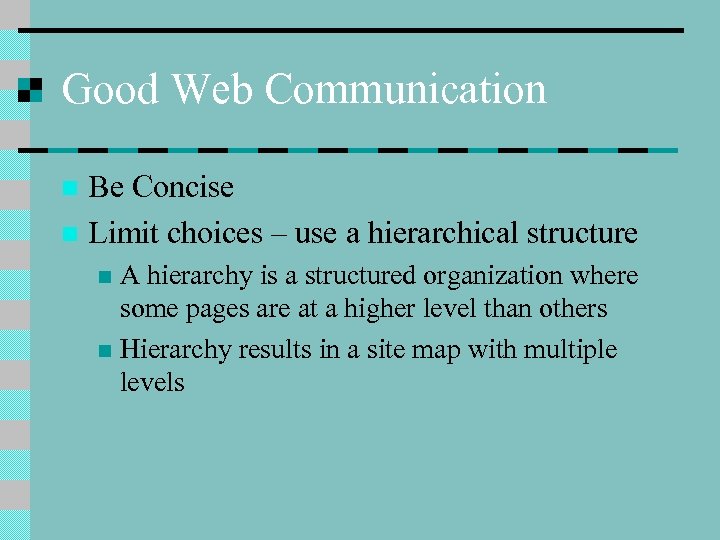 Good Web Communication

Be Concise

Limit choices – use a hierarchical structure

A hierarchy is a structured organization where some pages are at a higher level than others

Hierarchy results in a site map with multiple levels